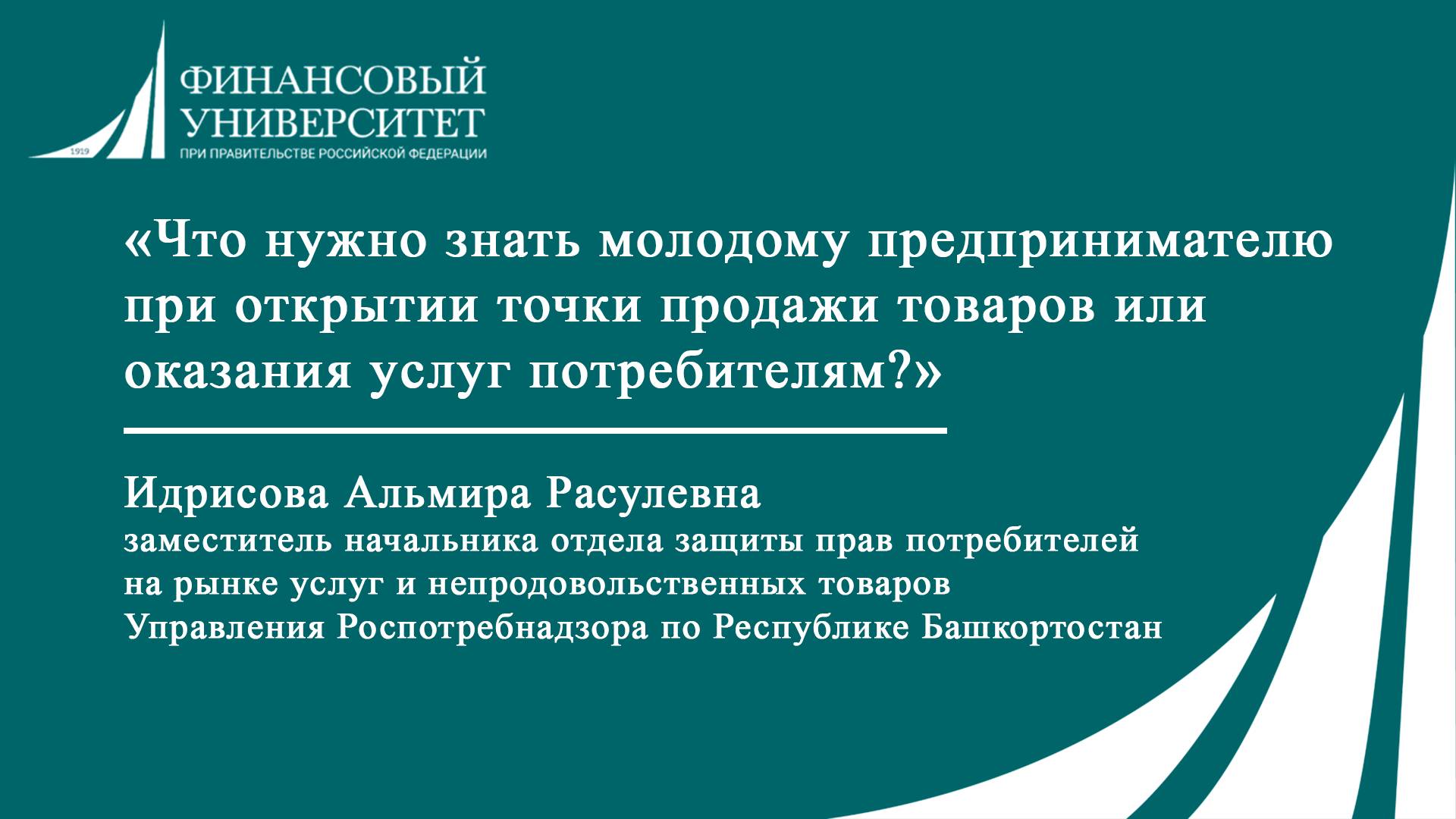 1919
ФИНАНСОВЫЙ УНИВЕРСИТЕТ
ПРИ ПРАВИТЕЛЬСТВЕ РОССИЙСКОЙ ФЕДЕРАЦИИ

«Что нужно знать молодому предпринимателю при открытии точки продажи товаров или оказания услуг потребителям?»

Идрисова Альмира Расулевна
заместитель начальника отдела защиты прав потребителей на рынке услуг и непродовольственных товаров Управления Роспотребнадзора по Республике Башкортостан